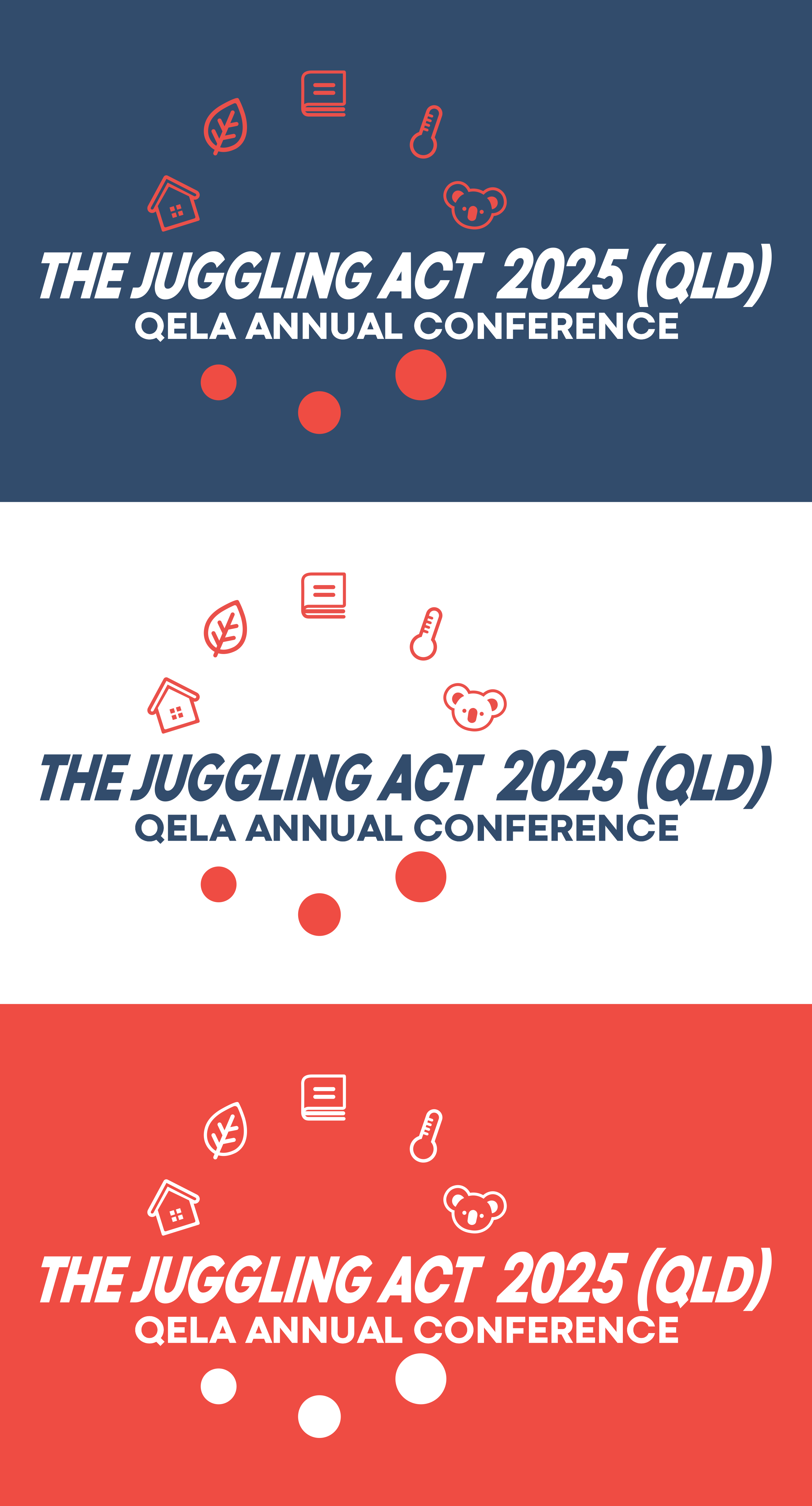 THE JUGGLING ACT 2025 (QLD)
QELA ANNUAL CONFERENCE

THE JUGGLING ACT 2025 (QLD)
QELA ANNUAL CONFERENCE

THE JUGGLING ACT 2025 (QLD)
QELA ANNUAL CONFERENCE